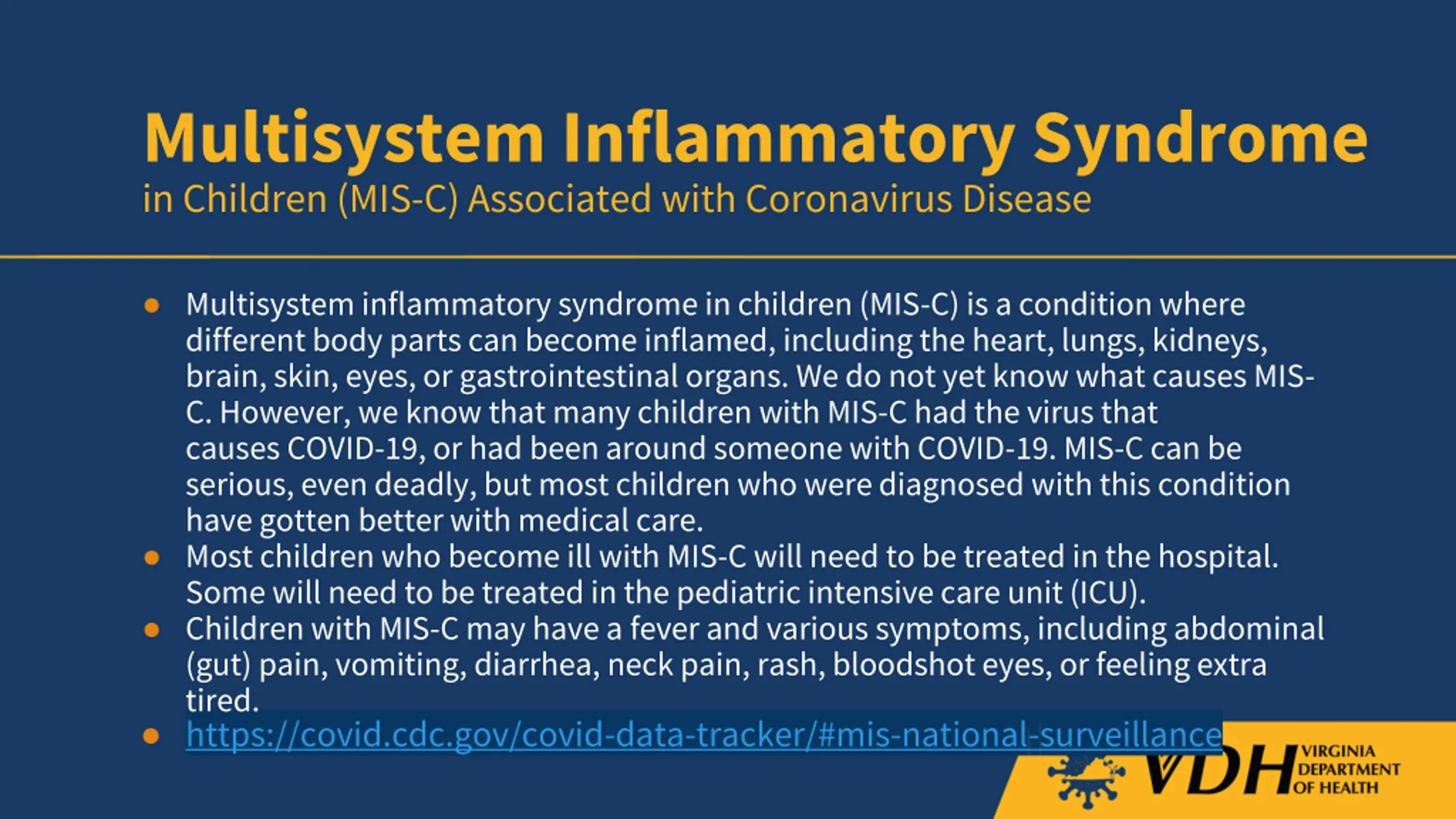 Multisystem Inflammatory Syndrome
in Children (MIS-C) Associated with Coronavirus Disease

- Multisystem inflammatory syndrome in children (MIS-C) is a condition where different body parts can become inflamed, including the heart, lungs, kidneys, brain, skin, eyes, or gastrointestinal organs. We do not yet know what causes MIS-C. However, we know that many children with MIS-C had the virus that causes COVID-19, or had been around someone with COVID-19. MIS-C can be serious, even deadly, but most children who were diagnosed with this condition have gotten better with medical care.
- Most children who become ill with MIS-C will need to be treated in the hospital. Some will need to be treated in the pediatric intensive care unit (ICU).
- Children with MIS-C may have a fever and various symptoms, including abdominal (gut) pain, vomiting, diarrhea, neck pain, rash, bloodshot eyes, or feeling extra tired.
- https://covid.cdc.gov/covid-data-tracker/#mis-national-surveillance

VDH VIRGINIA DEPARTMENT OF HEALTH